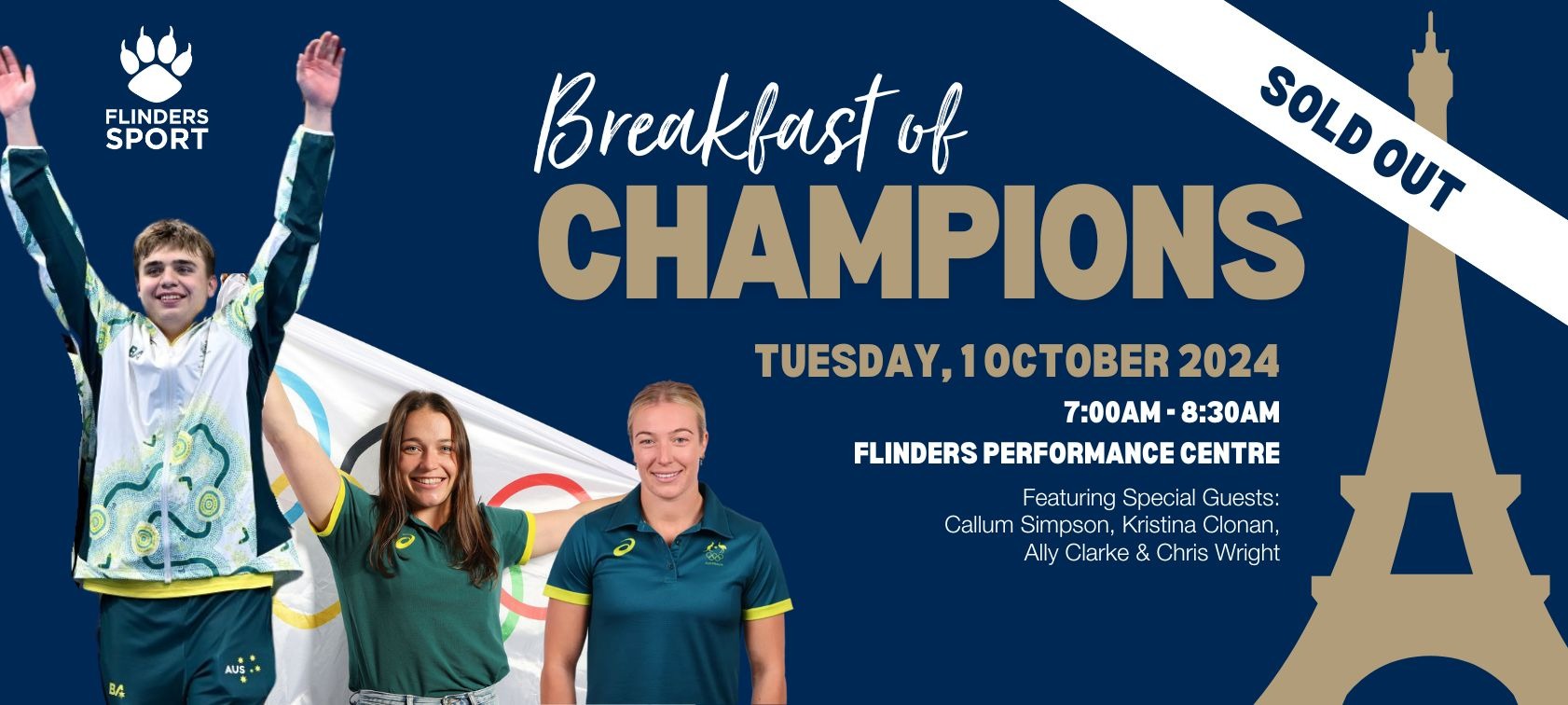 FLINDERS SPORT

Breakfast of
CHAMPIONS

SOLD OUT

TUESDAY, 1 OCTOBER 2024

7:00AM - 8:30AM

FLINDERS PERFORMANCE CENTRE

Featuring Special Guests:
Callum Simpson, Kristina Clonan,
Ally Clarke & Chris Wright

AUS